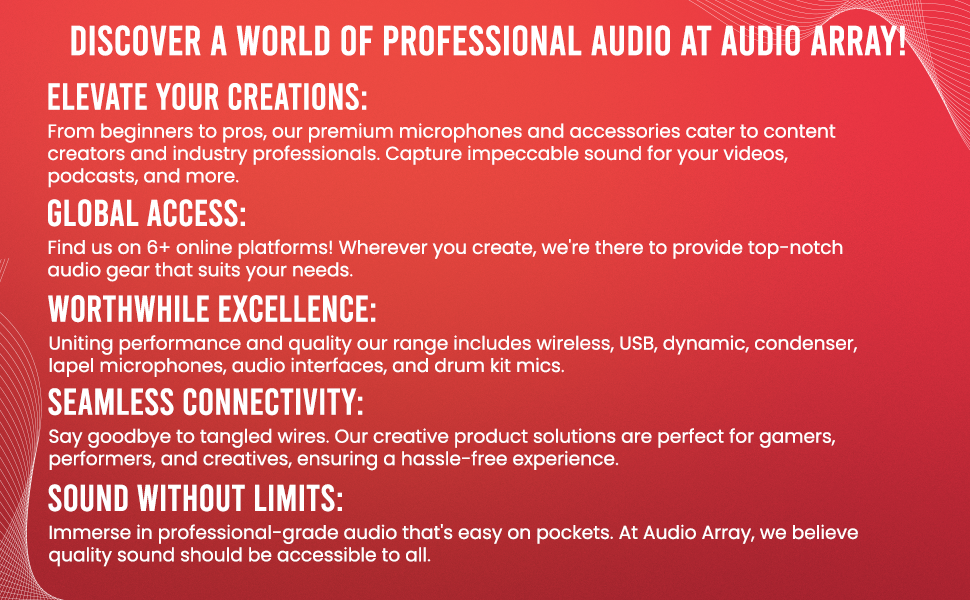 DISCOVER A WORLD OF PROFESSIONAL AUDIO AT AUDIO ARRAY!

ELEVATE YOUR CREATIONS:

From beginners to pros, our premium microphones and accessories cater to content creators and industry professionals. Capture impeccable sound for your videos, podcasts, and more.

GLOBAL ACCESS:

Find us on 6+ online platforms! Wherever you create, we're there to provide top-notch audio gear that suits your needs.

WORTHWHILE EXCELLENCE:

Uniting performance and quality our range includes wireless, USB, dynamic, condenser, lapel microphones, audio interfaces, and drum kit mics.

SEAMLESS CONNECTIVITY:

Say goodbye to tangled wires. Our creative product solutions are perfect for gamers, performers, and creatives, ensuring a hassle-free experience.

SOUND WITHOUT LIMITS:

Immerse in professional-grade audio that's easy on pockets. At Audio Array, we believe quality sound should be accessible to all.